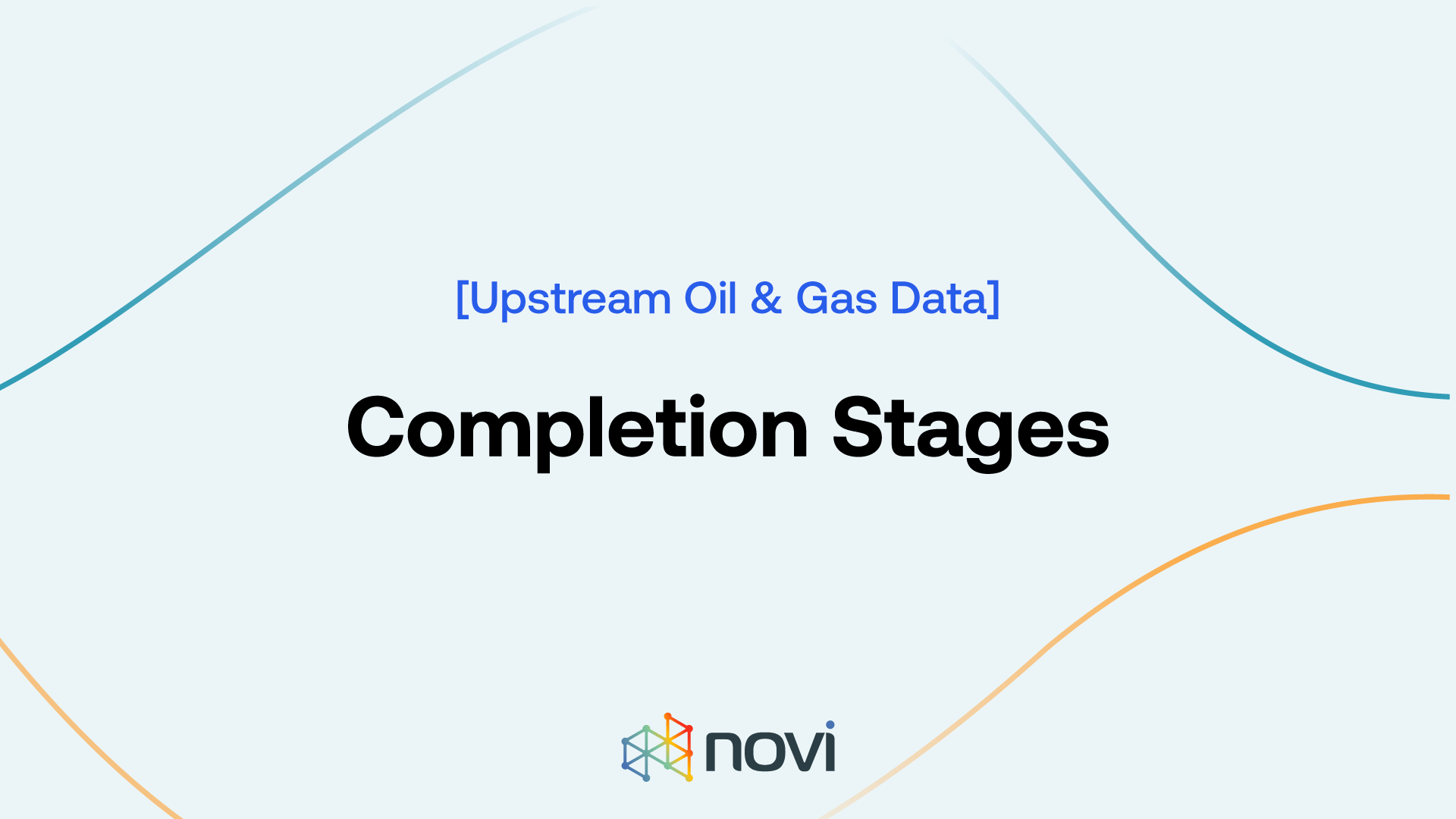 [Upstream Oil & Gas Data]

Completion Stages

novi